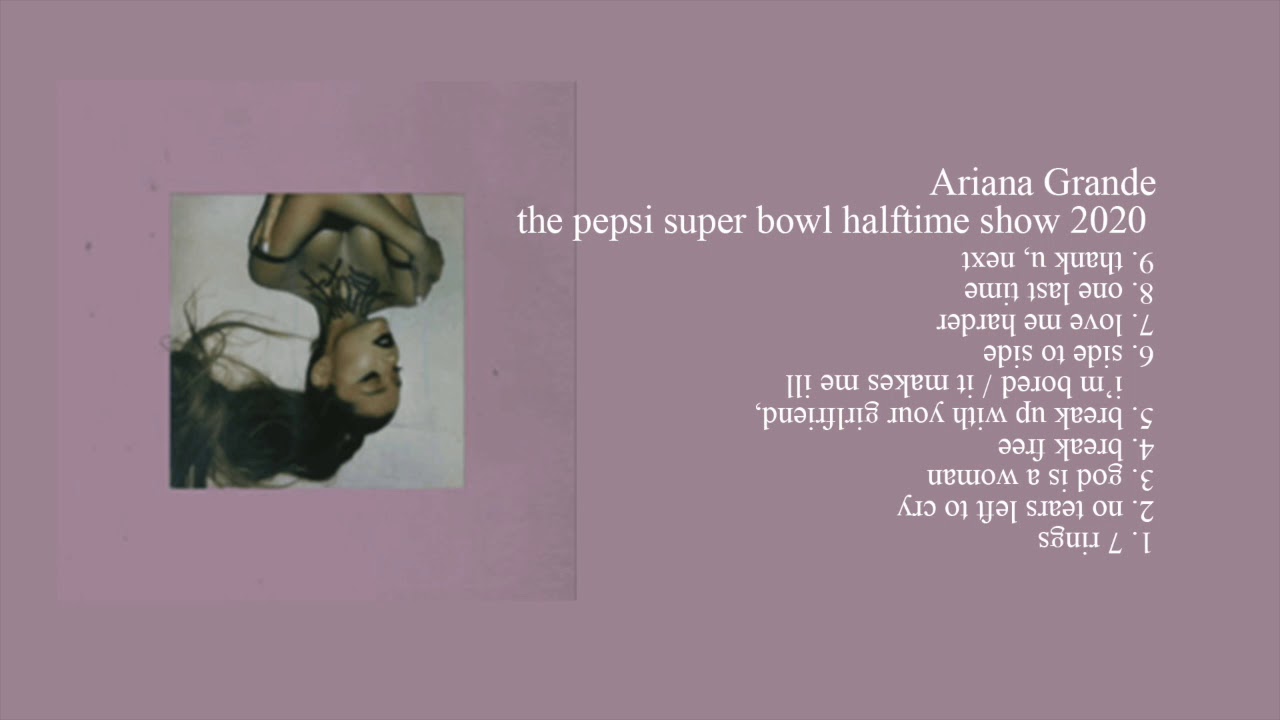 Ariana Grande
the pepsi super bowl halftime show 2020

1. 7 rings
2. no tears left to cry
3. god is a woman
4. break free
5. break up with your girlfriend, i'm bored / it makes me ill
6. side to side
7. love me harder
8. one last time
9. thank u, next